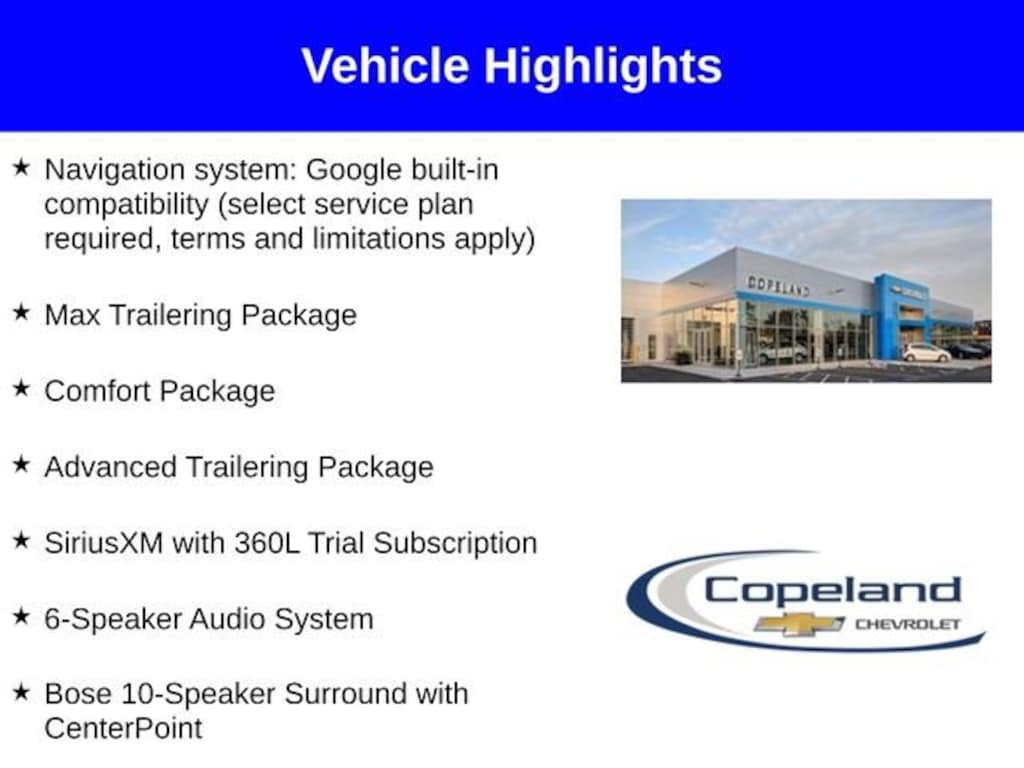 Vehicle Highlights

★ Navigation system: Google built-in compatibility (select service plan required, terms and limitations apply)

★ Max Trailering Package

★ Comfort Package

★ Advanced Trailering Package

★ SiriusXM with 360L Trial Subscription

★ 6-Speaker Audio System

★ Bose 10-Speaker Surround with CenterPoint

COPELAND

Copeland
CHEVROLET